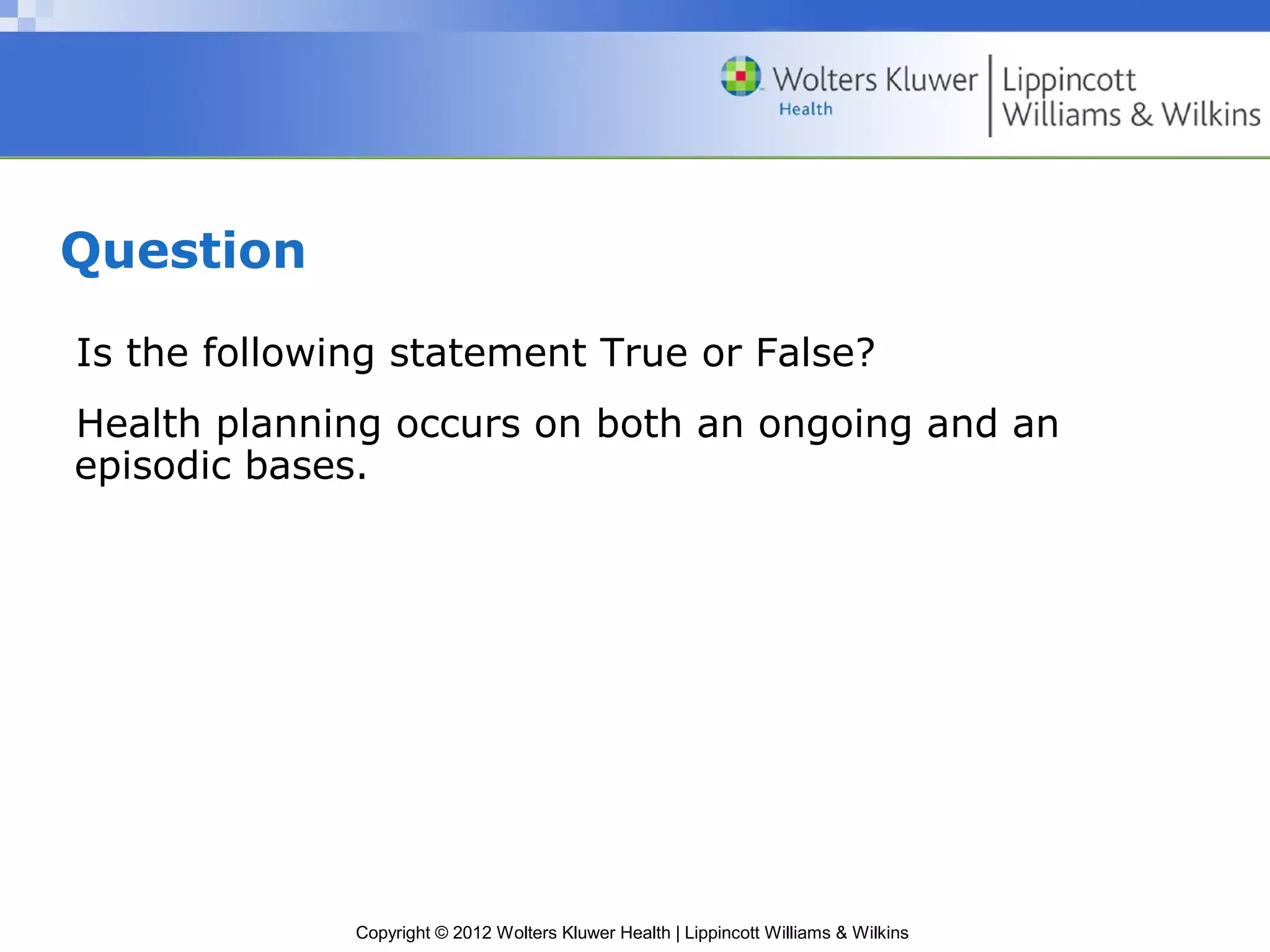 Wolters Kluwer Health | Lippincott Williams & Wilkins

Question

Is the following statement True or False?

Health planning occurs on both an ongoing and an episodic bases.

Copyright © 2012 Wolters Kluwer Health | Lippincott Williams & Wilkins